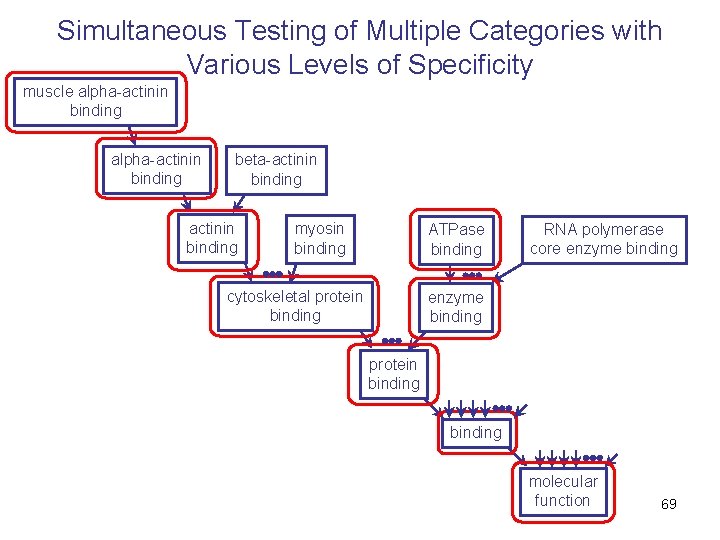 Simultaneous Testing of Multiple Categories with Various Levels of Specificity

muscle alpha-actinin binding

alpha-actinin binding

beta-actinin binding

actinin binding

myosin binding

ATPase binding

RNA polymerase core enzyme binding

cytoskeletal protein binding

enzyme binding

protein binding

binding

molecular function

69